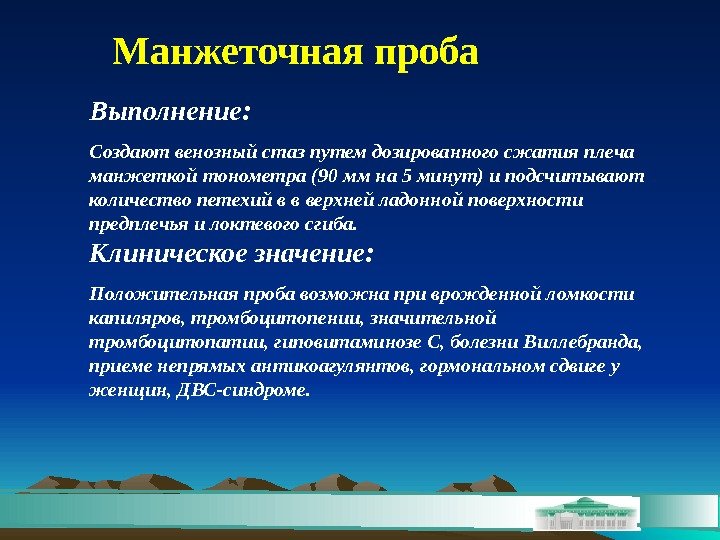 Манжеточная проба

Выполнение:

Создают венозный стаз путем дозированного сжатия плеча манжеткой тонометра (90 мм на 5 минут) и подсчитывают количество петехий в в верхней ладонной поверхности предплечья и локтевого сгиба.

Клиническое значение:

Положительная проба возможна при врожденной ломкости капиляров, тромбоцитопении, значительной тромбоцитопатии, гиповитаминозе С, болезни Виллебранда, приеме непрямых антикоагулянтов, гормональном сдвиге у женщин, ДВС-синдроме.